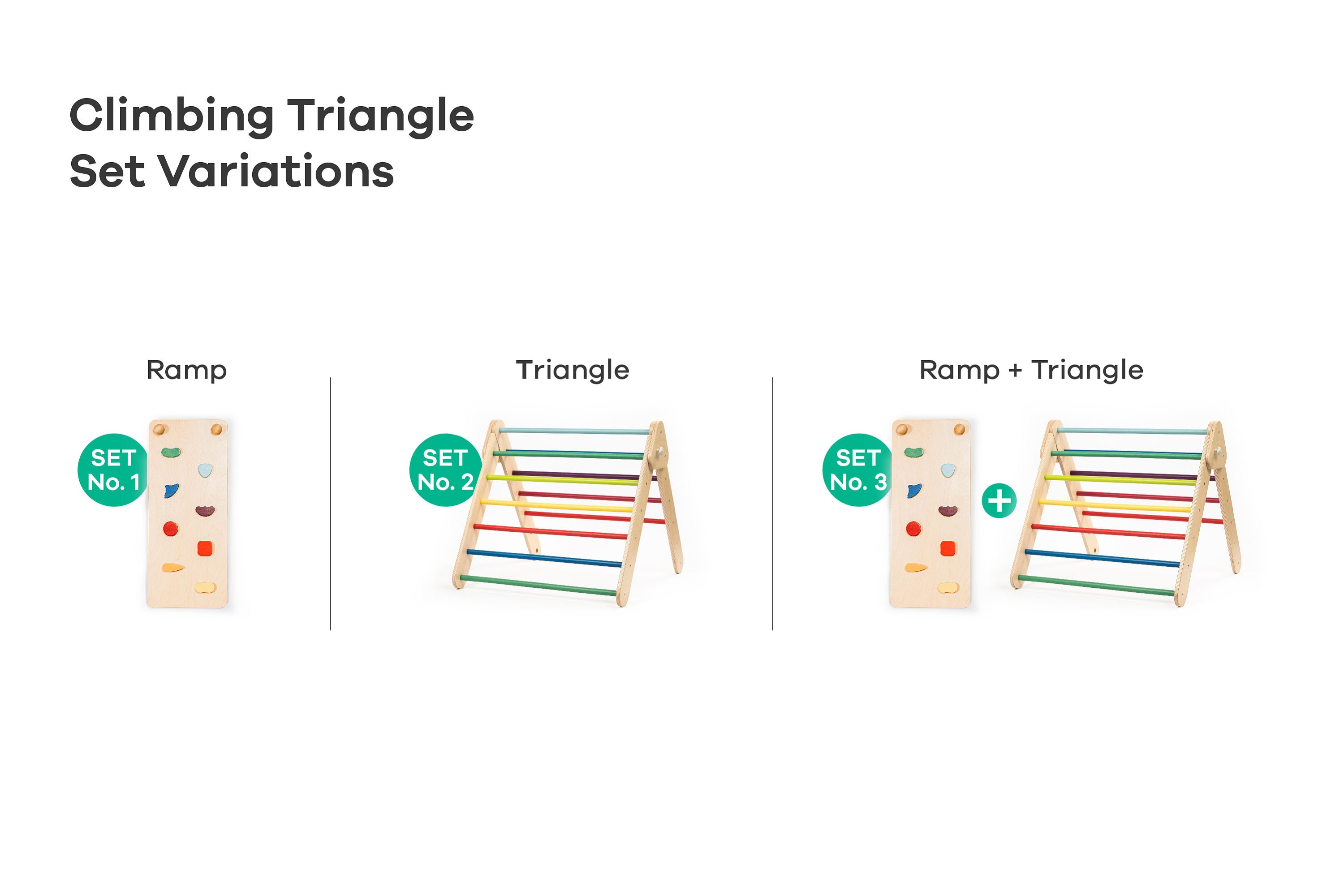 Climbing Triangle
Set Variations

Ramp

SET
No. 1

Triangle

SET
No. 2

Ramp + Triangle

SET
No. 3

+